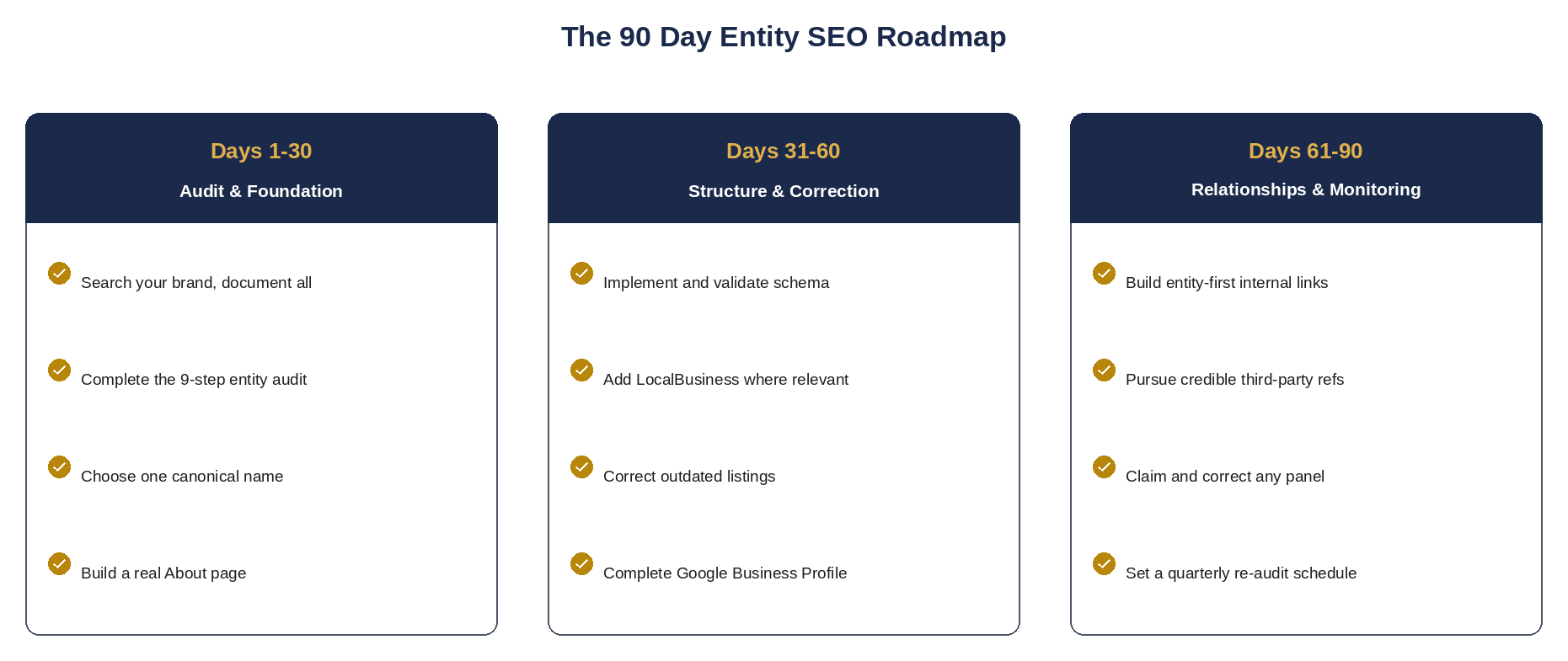 The 90 Day Entity SEO Roadmap

Days 1-30
Audit & Foundation

Search your brand, document all

Complete the 9-step entity audit

Choose one canonical name

Build a real About page

Days 31-60
Structure & Correction

Implement and validate schema

Add LocalBusiness where relevant

Correct outdated listings

Complete Google Business Profile

Days 61-90
Relationships & Monitoring

Build entity-first internal links

Pursue credible third-party refs

Claim and correct any panel

Set a quarterly re-audit schedule